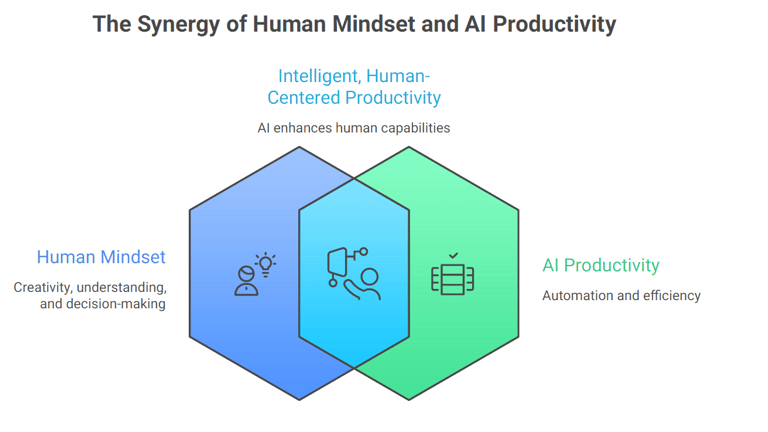 The Synergy of Human Mindset and AI Productivity

Intelligent, Human-Centered Productivity

AI enhances human capabilities

Human Mindset

Creativity, understanding, and decision-making

AI Productivity

Automation and efficiency